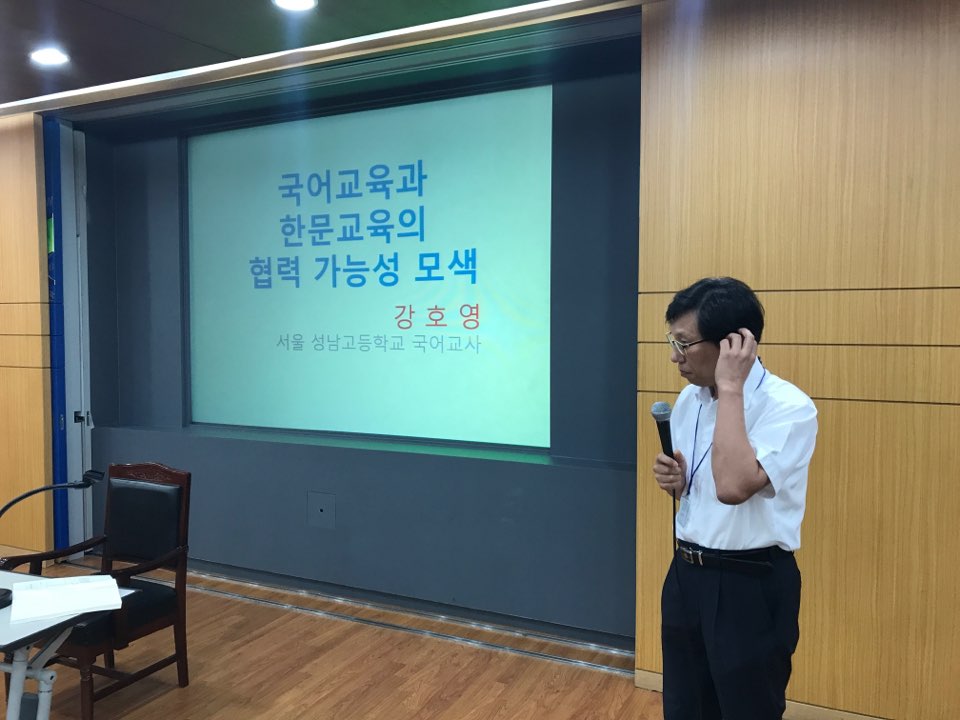 국어교육과
한문교육의
협력 가능성 모색

강 호 영
서울 성남고등학교 국어교사